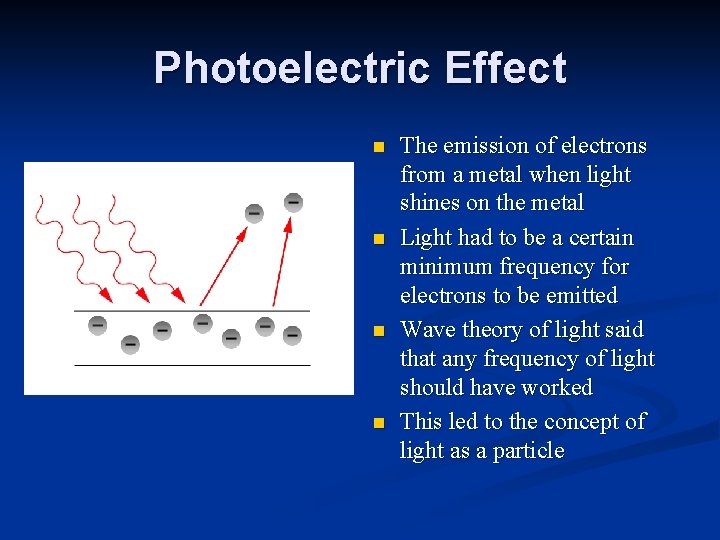 Photoelectric Effect

- The emission of electrons from a metal when light shines on the metal
- Light had to be a certain minimum frequency for electrons to be emitted
- Wave theory of light said that any frequency of light should have worked
- This led to the concept of light as a particle